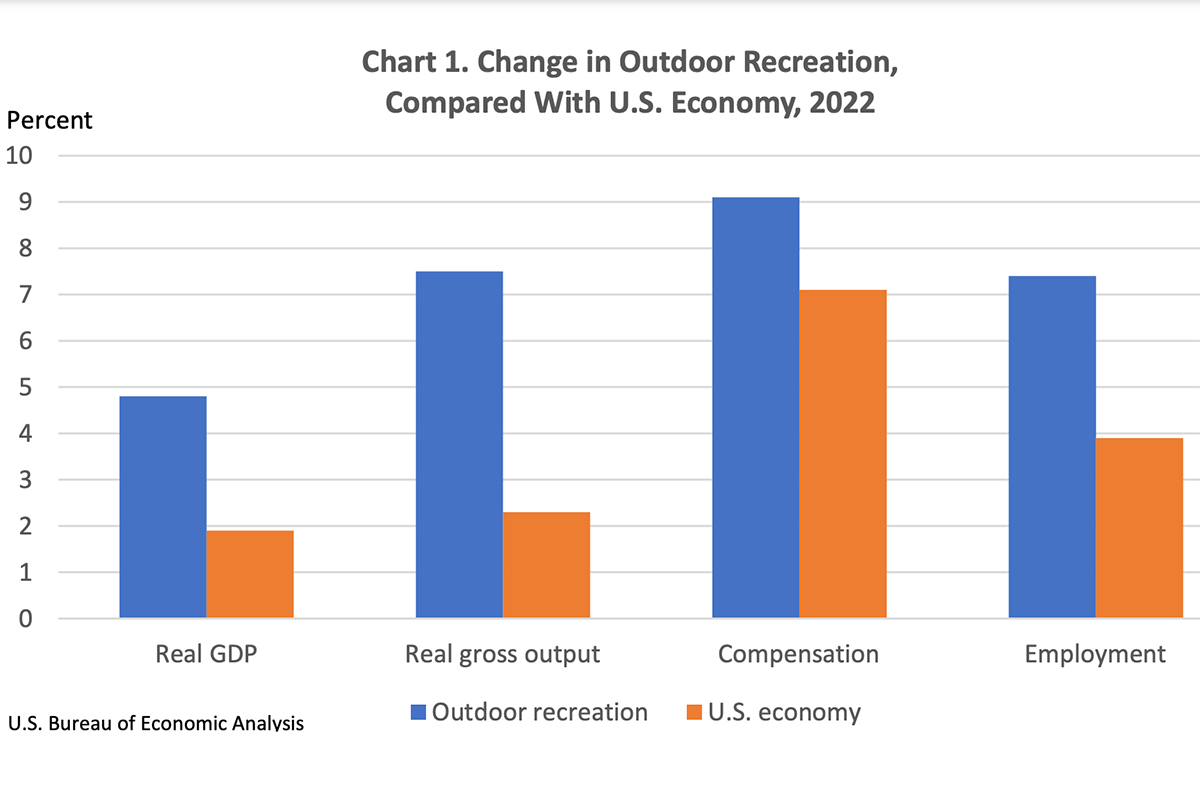 Chart 1. Change in Outdoor Recreation, Compared With U.S. Economy, 2022

Percent

10
9
8
7
6
5
4
3
2
1
0

Real GDP
Real gross output
Compensation
Employment

Outdoor recreation
U.S. economy

U.S. Bureau of Economic Analysis